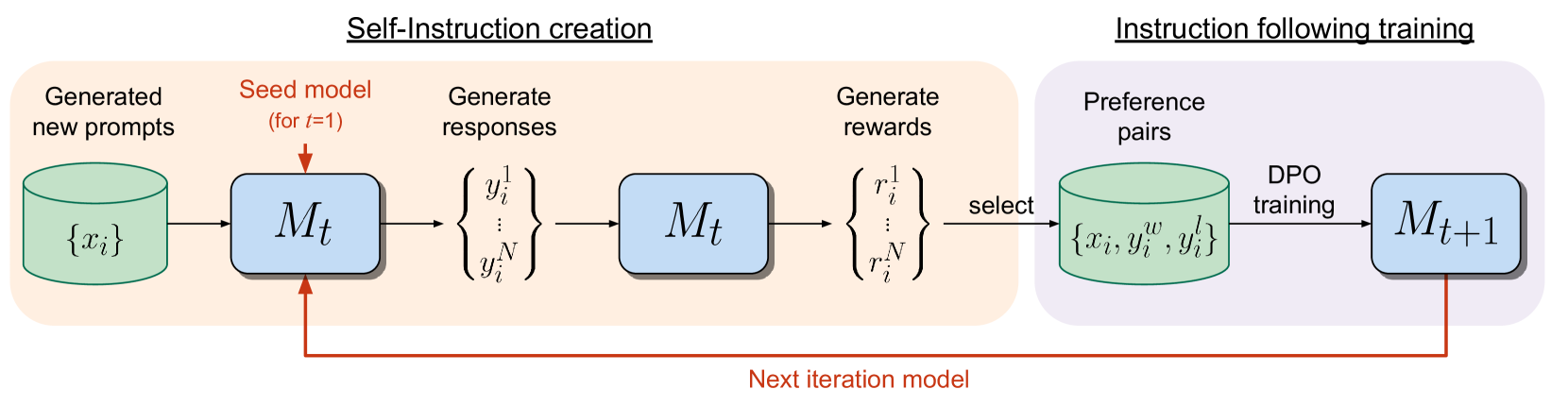 Self-Instruction creation

Instruction following training

Generated new prompts

Seed model (for $t$=1)

Generate responses

Generate rewards

Preference pairs

$\{x_i\}$

$M_t$

$\left\{\begin{matrix} y_i^1 \\ \vdots \\ y_i^N \end{matrix}\right\}$

$M_t$

$\left\{\begin{matrix} r_i^1 \\ \vdots \\ r_i^N \end{matrix}\right\}$

select

$\{x_i, y_i^w, y_i^l\}$

DPO training

$M_{t+1}$

Next iteration model